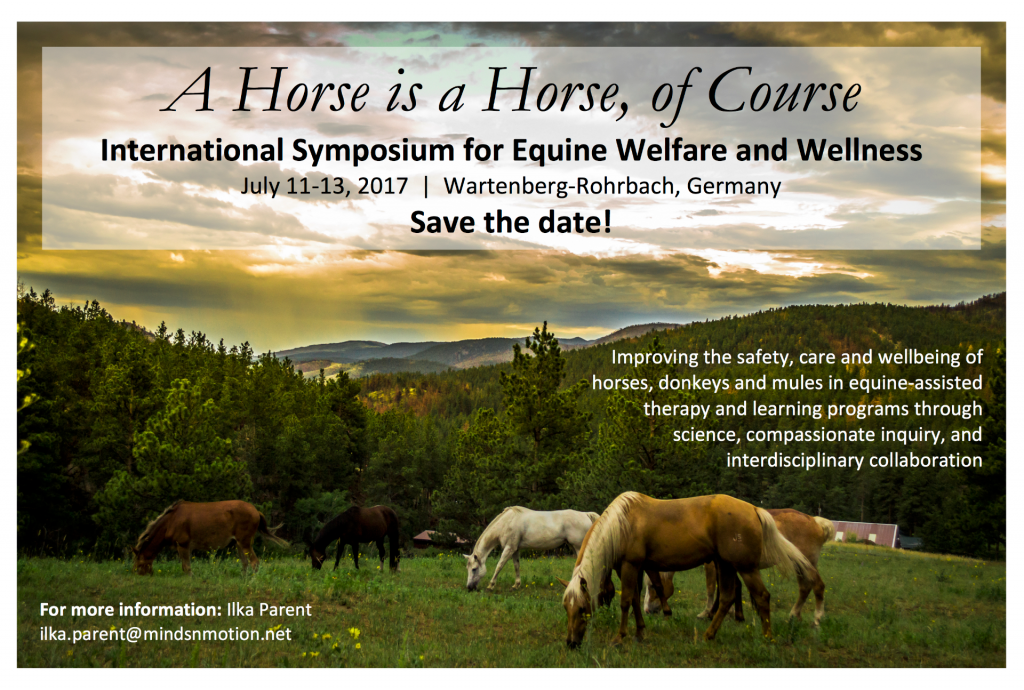 A Horse is a Horse, of Course

International Symposium for Equine Welfare and Wellness

July 11-13, 2017 | Wartenberg-Rohrbach, Germany

Save the date!

Improving the safety, care and wellbeing of horses, donkeys and mules in equine-assisted therapy and learning programs through science, compassionate inquiry, and interdisciplinary collaboration

For more information: Ilka Parent
ilka.parent@mindsnmotion.net